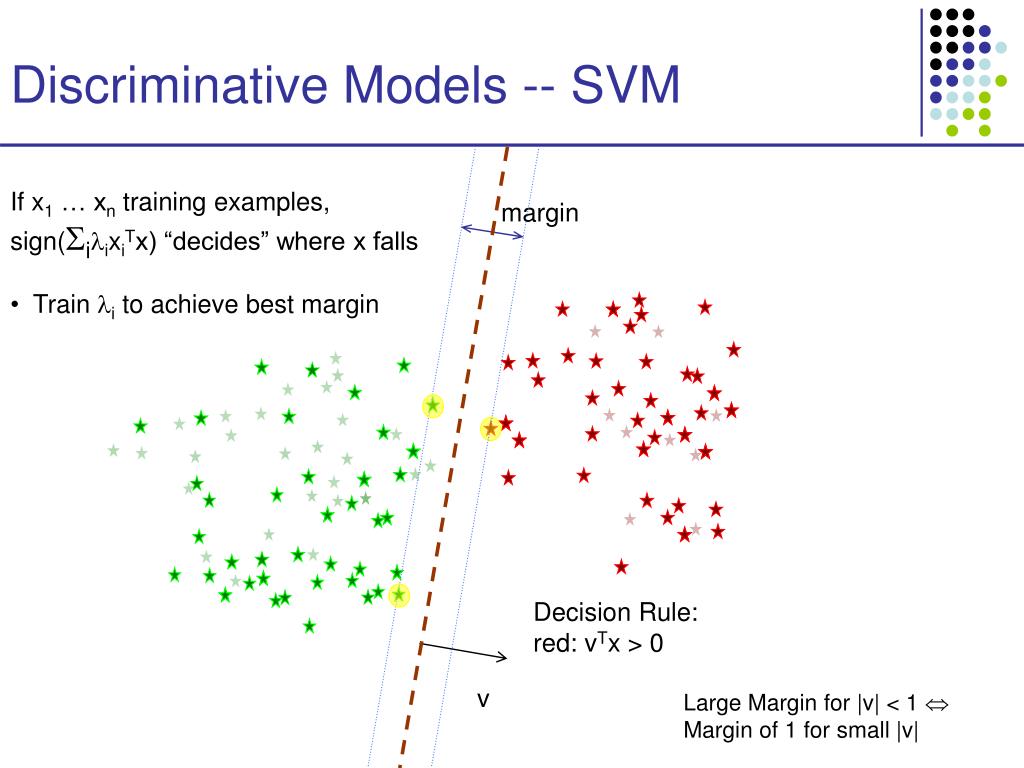 Discriminative Models -- SVM

If $x_1 \ldots x_n$ training examples, sign($\sum_i \lambda_i x_i^T x$) “decides” where x falls

• Train $\lambda_i$ to achieve best margin

margin

Decision Rule: red: $v^T x > 0$

v

Large Margin for $|v| < 1 \Leftrightarrow$ Margin of 1 for small $|v|$